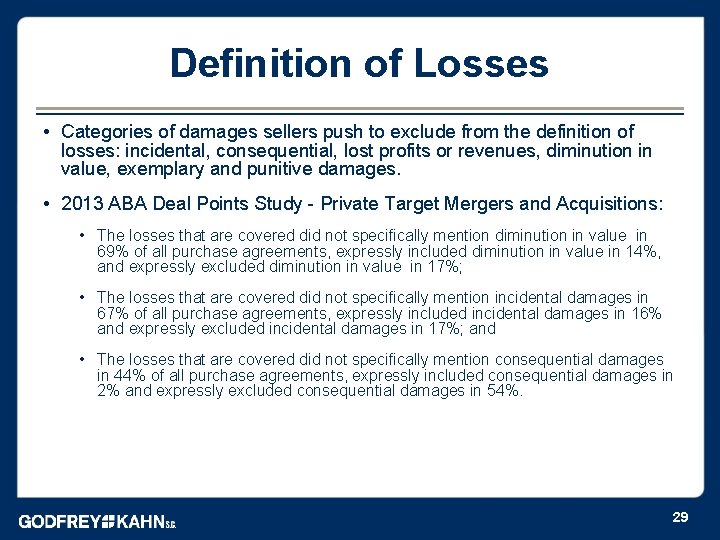 Definition of Losses

• Categories of damages sellers push to exclude from the definition of losses: incidental, consequential, lost profits or revenues, diminution in value, exemplary and punitive damages.

• 2013 ABA Deal Points Study - Private Target Mergers and Acquisitions:

• The losses that are covered did not specifically mention diminution in value in 69% of all purchase agreements, expressly included diminution in value in 14%, and expressly excluded diminution in value in 17%;

• The losses that are covered did not specifically mention incidental damages in 67% of all purchase agreements, expressly included incidental damages in 16% and expressly excluded incidental damages in 17%; and

• The losses that are covered did not specifically mention consequential damages in 44% of all purchase agreements, expressly included consequential damages in 2% and expressly excluded consequential damages in 54%.

GODFREY KAHN S.C.

29